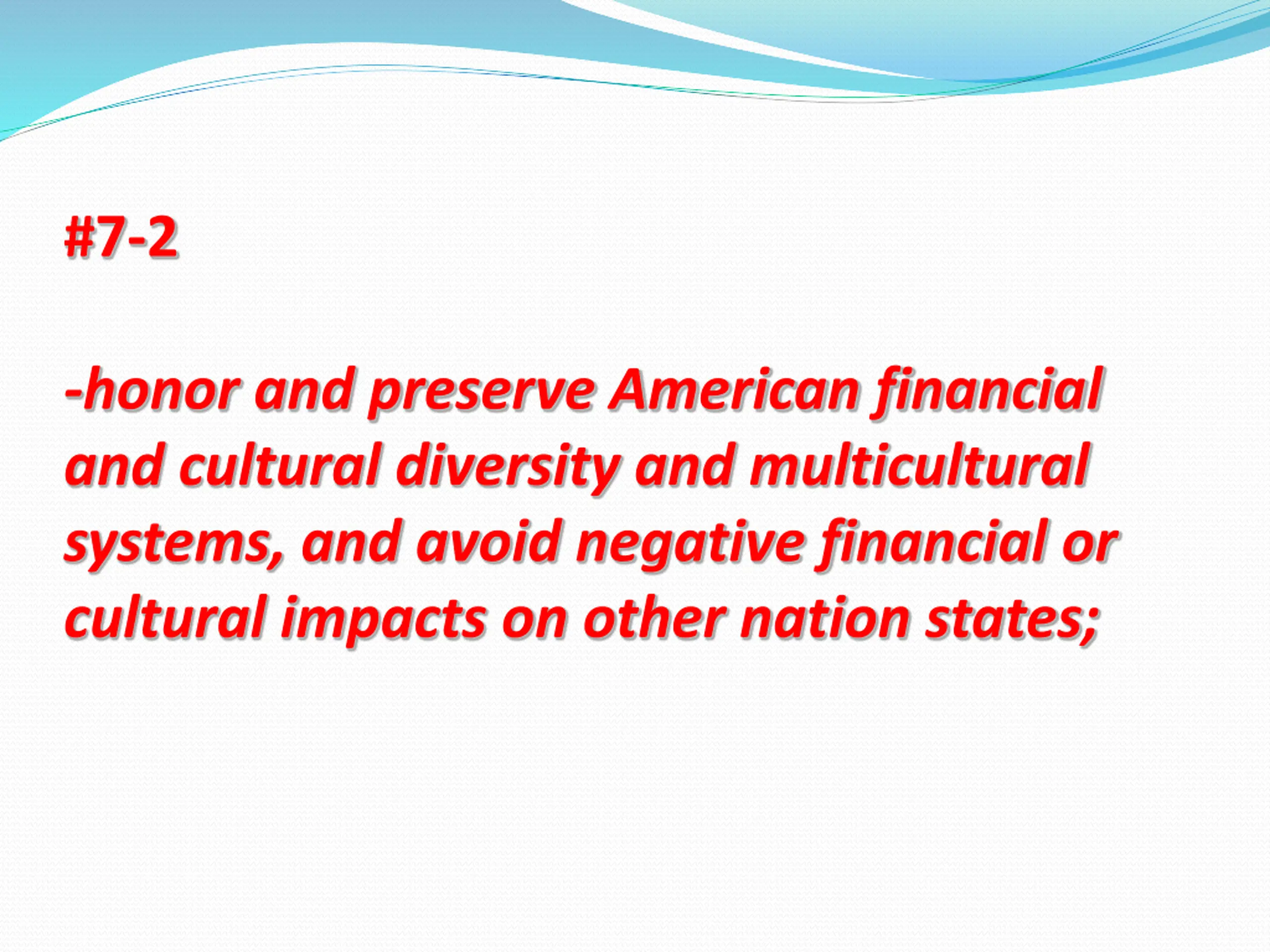 #7-2

-honor and preserve American financial and cultural diversity and multicultural systems, and avoid negative financial or cultural impacts on other nation states;